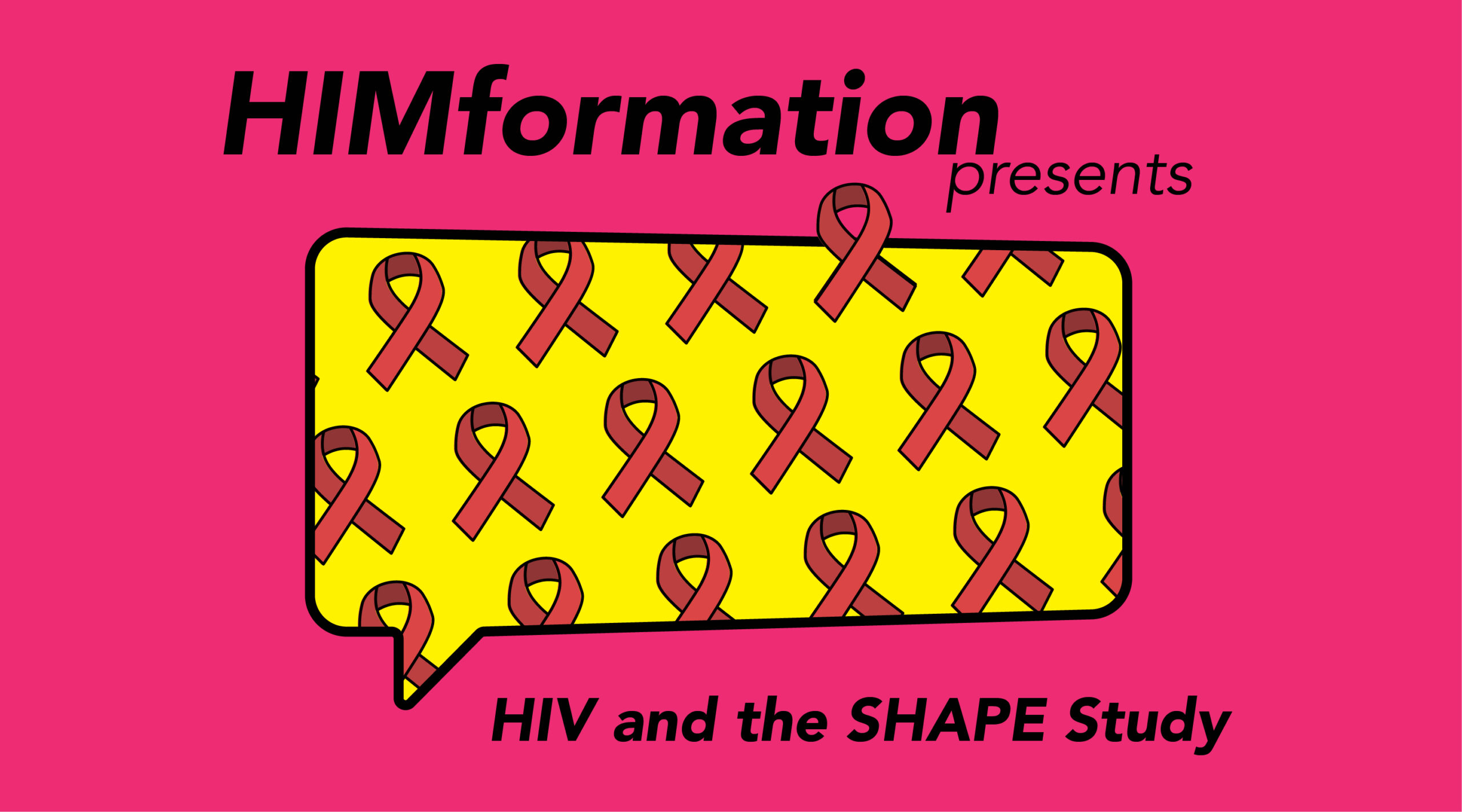 HIMformation
presents

HIV and the SHAPE Study